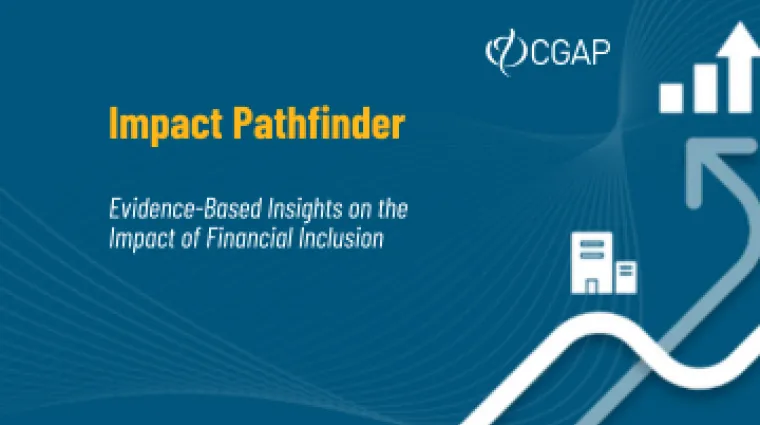 CGAP

Impact Pathfinder

Evidence-Based Insights on the Impact of Financial Inclusion